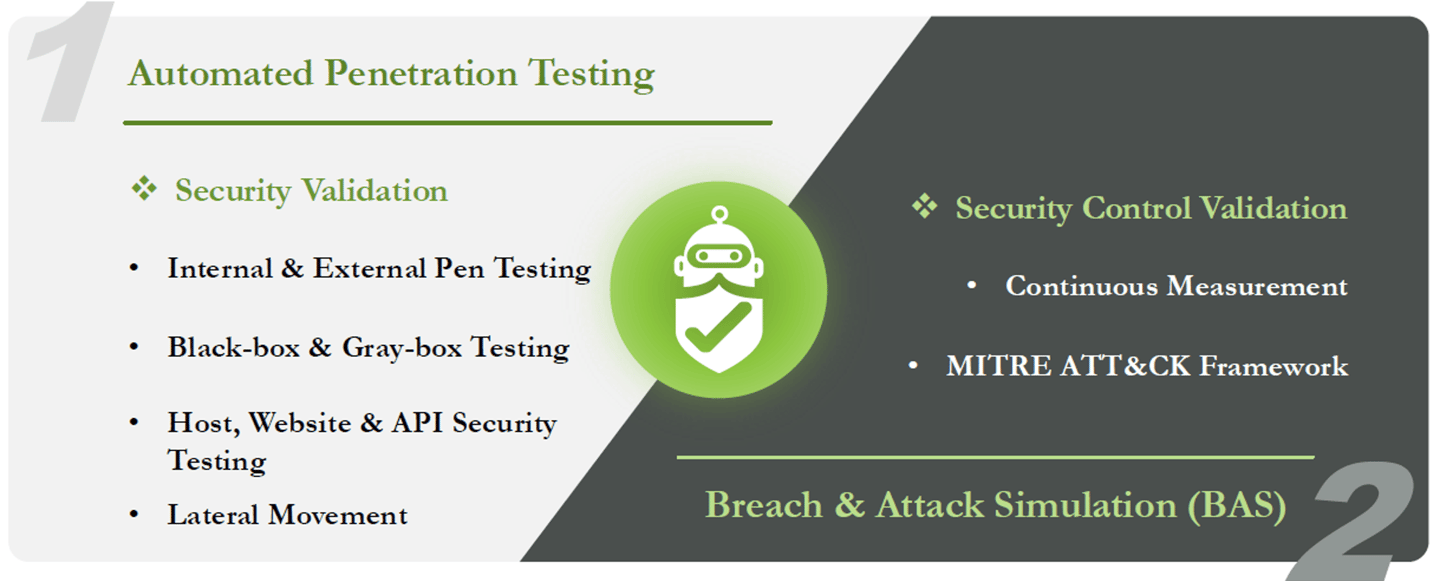 1

Automated Penetration Testing

❖ Security Validation

• Internal & External Pen Testing

• Black-box & Gray-box Testing

• Host, Website & API Security Testing

• Lateral Movement

❖ Security Control Validation

• Continuous Measurement

• MITRE ATT&CK Framework

Breach & Attack Simulation (BAS)

2